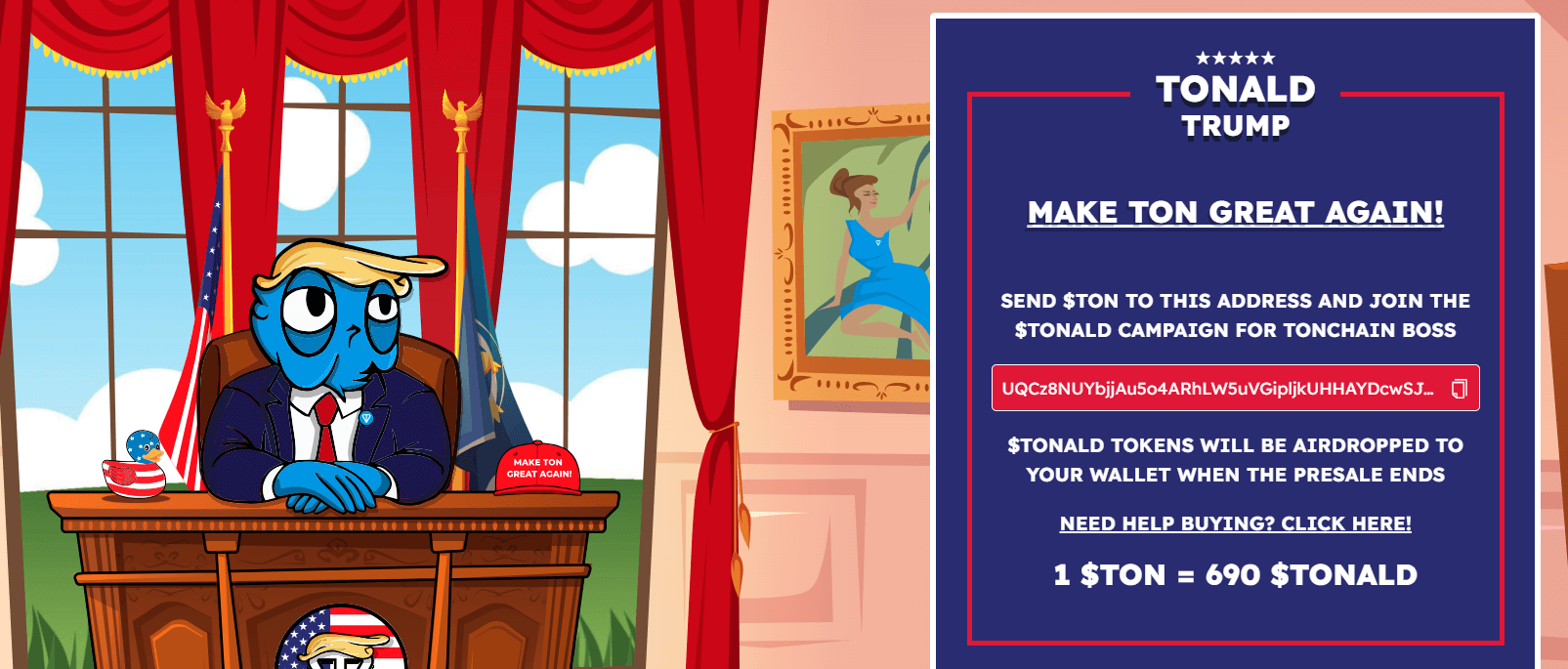 MAKE TON GREAT AGAIN!

★★★★★
TONALD
TRUMP

MAKE TON GREAT AGAIN!

SEND $TON TO THIS ADDRESS AND JOIN THE $TONALD CAMPAIGN FOR TONCHAIN BOSS

UQCz8NUYbjjAu5o4ARhLW5uVGipljkUHHAYDcwSJ...

$TONALD TOKENS WILL BE AIRDROPPED TO YOUR WALLET WHEN THE PRESALE ENDS

NEED HELP BUYING? CLICK HERE!

1 $TON = 690 $TONALD